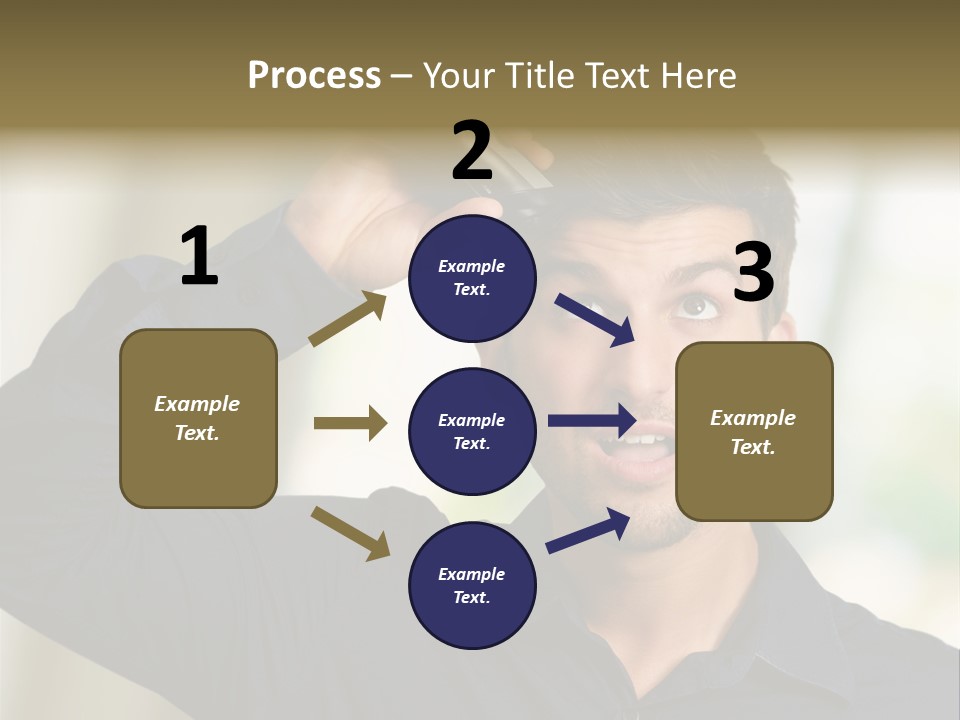 Process – Your Title Text Here

1

Example Text.

2

Example Text.

Example Text.

Example Text.

3

Example Text.